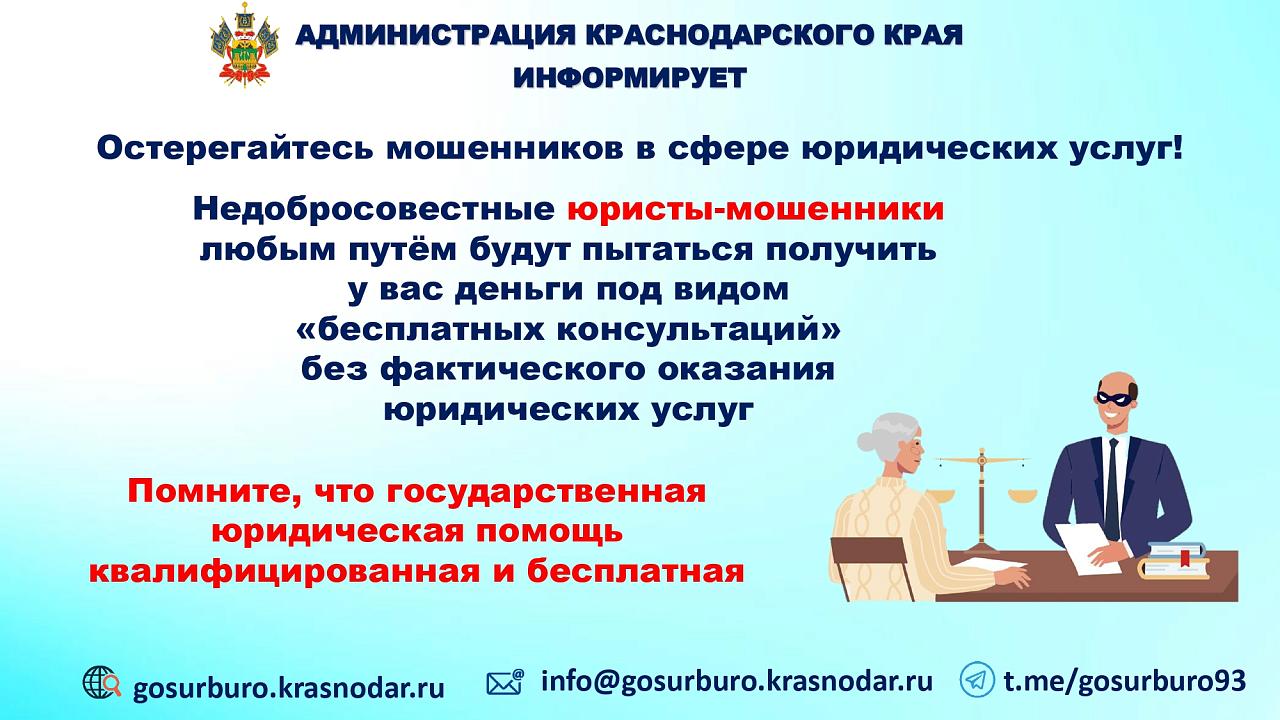 АДМИНИСТРАЦИЯ КРАСНОДАРСКОГО КРАЯ
ИНФОРМИРУЕТ

Остерегайтесь мошенников в сфере юридических услуг!

Недобросовестные юристы-мошенники любым путём будут пытаться получить у вас деньги под видом «бесплатных консультаций» без фактического оказания юридических услуг

Помните, что государственная юридическая помощь квалифицированная и бесплатная

gosurburo.krasnodar.ru

info@gosurburo.krasnodar.ru

t.me/gosurburo93